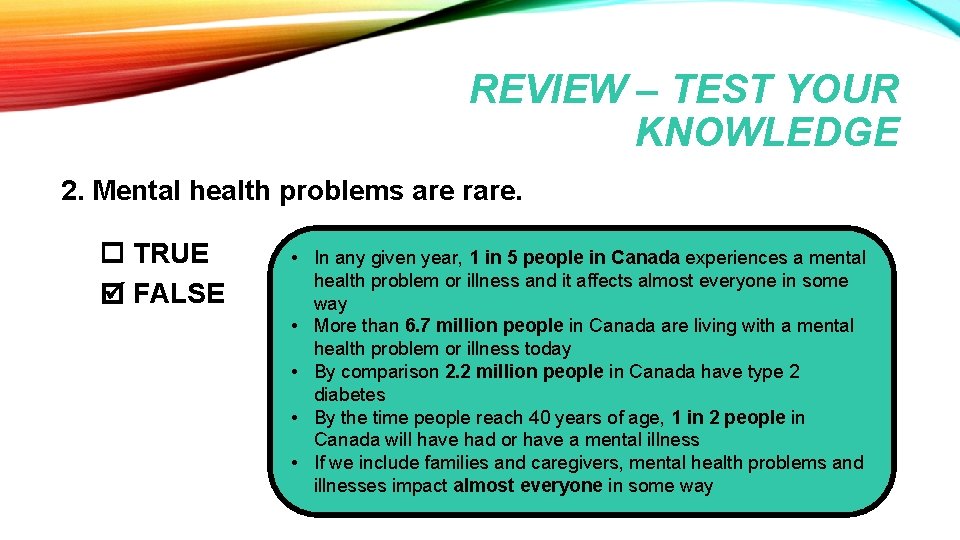 REVIEW – TEST YOUR KNOWLEDGE

2. Mental health problems are rare.

☐ TRUE
☑ FALSE

• In any given year, 1 in 5 people in Canada experiences a mental health problem or illness and it affects almost everyone in some way
• More than 6.7 million people in Canada are living with a mental health problem or illness today
• By comparison 2.2 million people in Canada have type 2 diabetes
• By the time people reach 40 years of age, 1 in 2 people in Canada will have had or have a mental illness
• If we include families and caregivers, mental health problems and illnesses impact almost everyone in some way